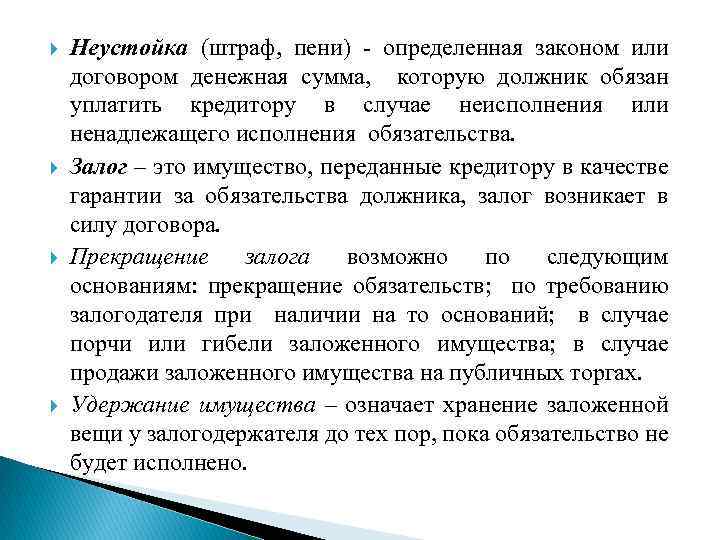 Неустойка (штраф, пени) - определенная законом или договором денежная сумма, которую должник обязан уплатить кредитору в случае неисполнения или ненадлежащего исполнения обязательства.

Залог – это имущество, переданные кредитору в качестве гарантии за обязательства должника, залог возникает в силу договора.

Прекращение залога возможно по следующим основаниям: прекращение обязательств; по требованию залогодателя при наличии на то оснований; в случае порчи или гибели заложенного имущества; в случае продажи заложенного имущества на публичных торгах.

Удержание имущества – означает хранение заложенной вещи у залогодержателя до тех пор, пока обязательство не будет исполнено.